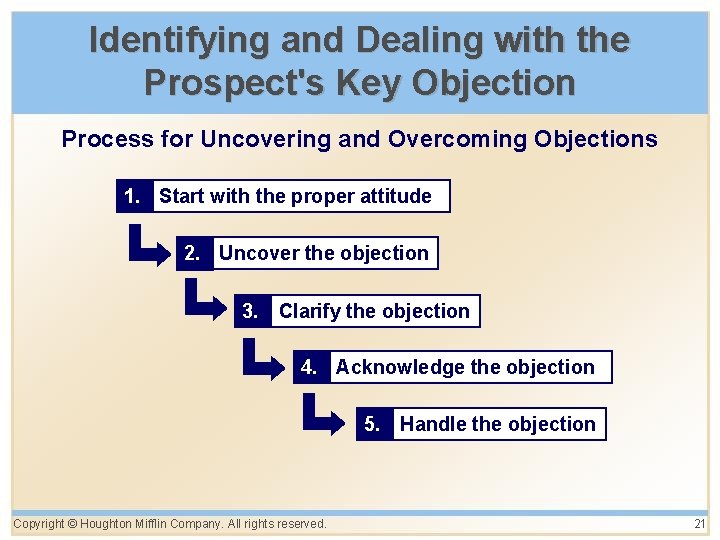 Identifying and Dealing with the Prospect's Key Objection

Process for Uncovering and Overcoming Objections

1. Start with the proper attitude

2. Uncover the objection

3. Clarify the objection

4. Acknowledge the objection

5. Handle the objection

Copyright © Houghton Mifflin Company. All rights reserved.

21